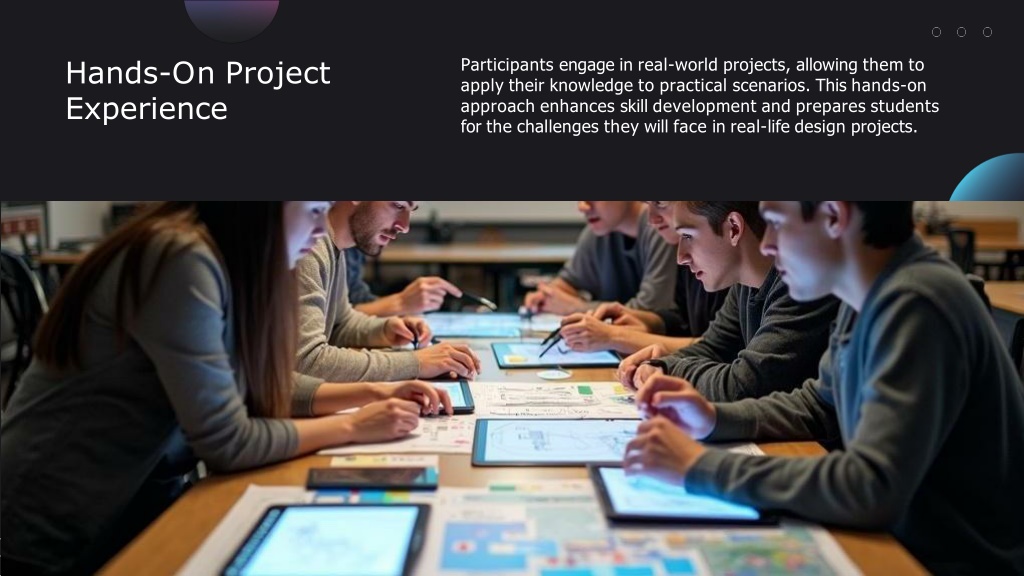 Hands-On Project Experience

Participants engage in real-world projects, allowing them to apply their knowledge to practical scenarios. This hands-on approach enhances skill development and prepares students for the challenges they will face in real-life design projects.